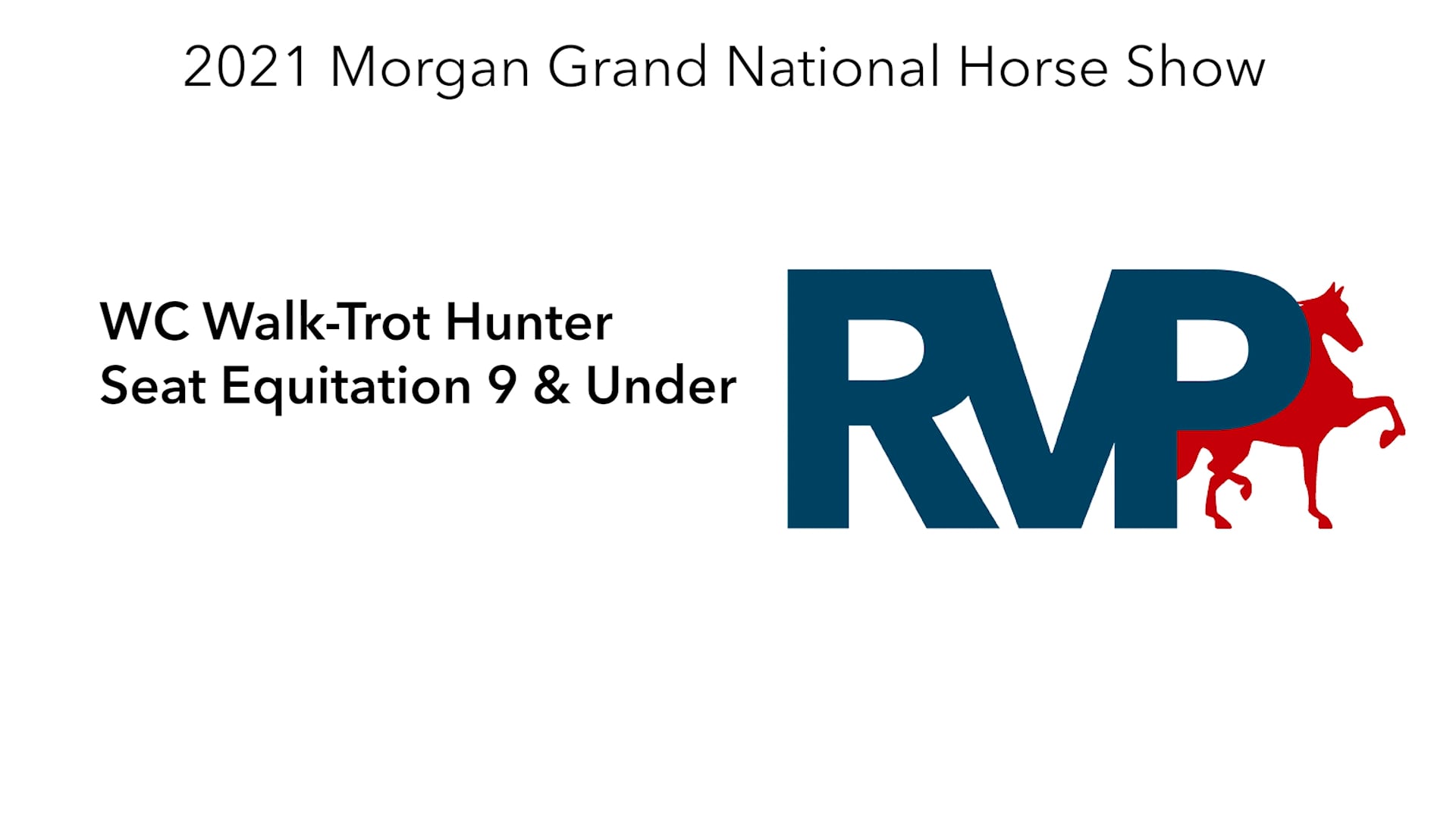 2021 Morgan Grand National Horse Show

WC Walk-Trot Hunter Seat Equitation 9 & Under

RVP